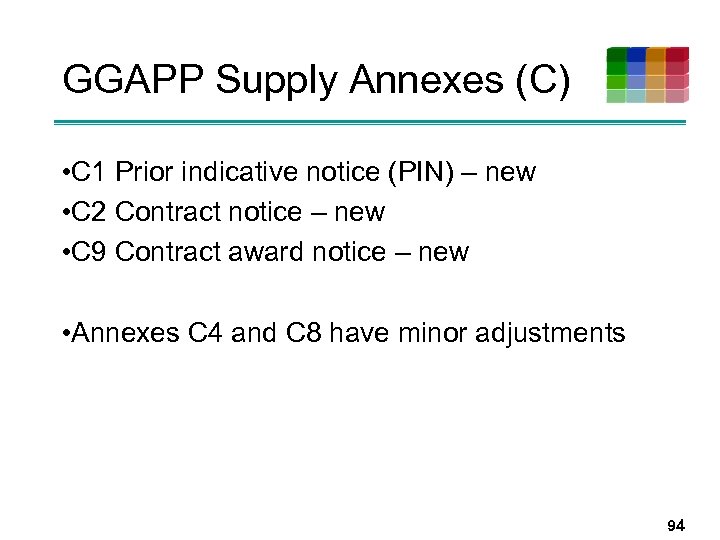 GGAPP Supply Annexes (C)

•C1 Prior indicative notice (PIN) – new
•C2 Contract notice – new
•C9 Contract award notice – new

•Annexes C4 and C8 have minor adjustments

94